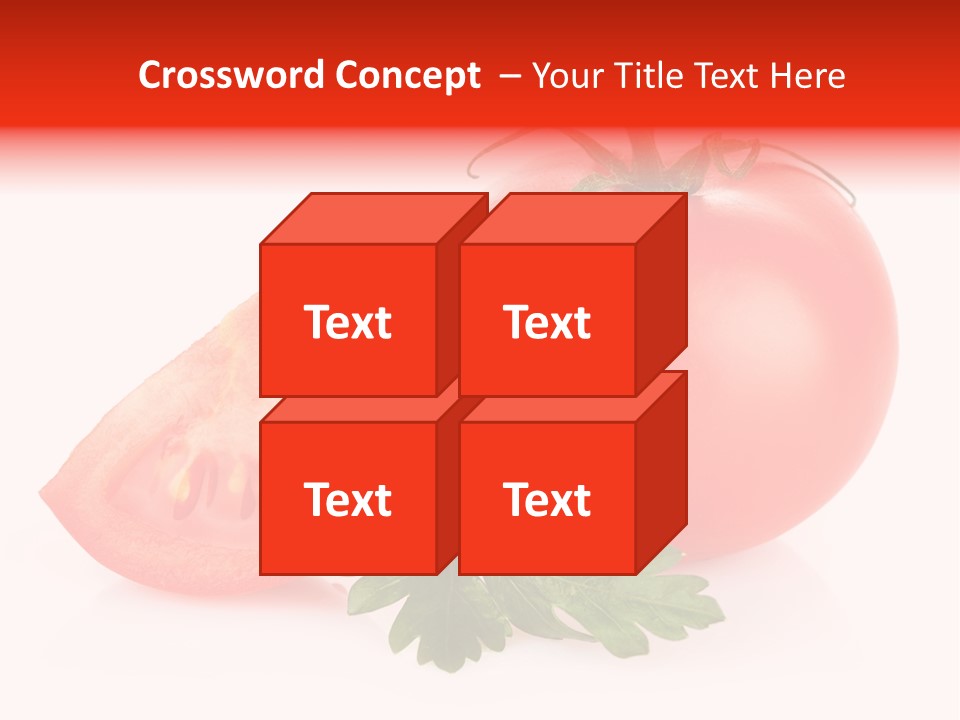 Crossword Concept – Your Title Text Here

Text

Text

Text

Text